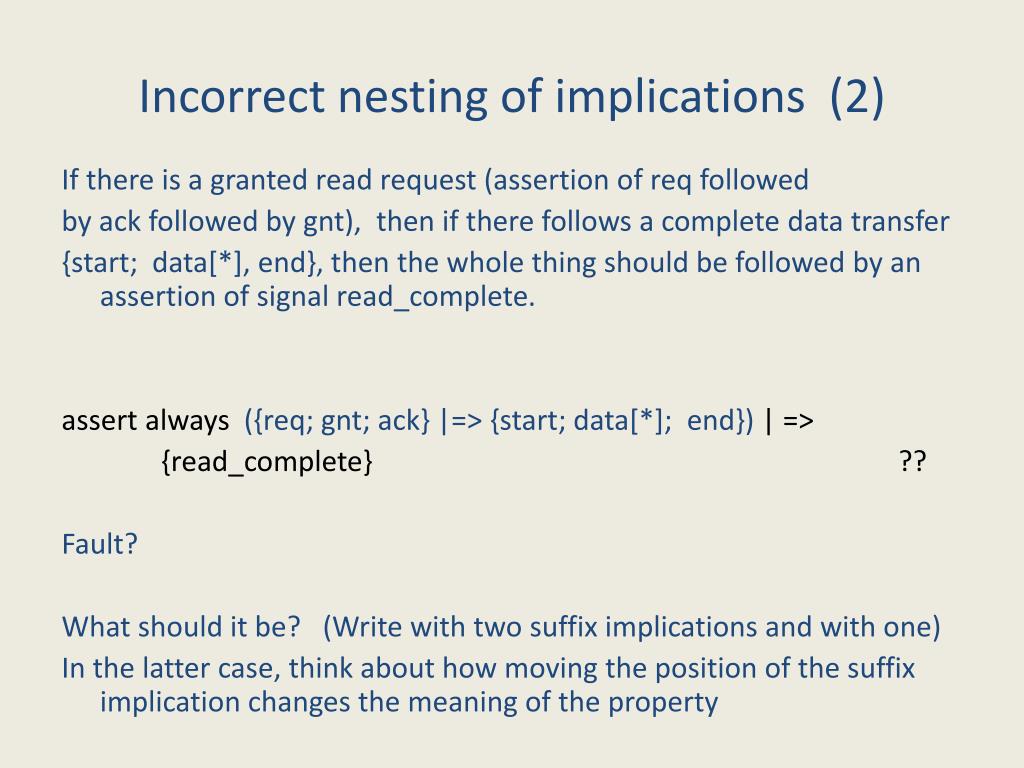 Incorrect nesting of implications (2)

If there is a granted read request (assertion of req followed by ack followed by gnt), then if there follows a complete data transfer {start; data[*], end}, then the whole thing should be followed by an assertion of signal read_complete.

assert always ({req; gnt; ack} |=> {start; data[*]; end}) | =>
{read_complete} ??

Fault?

What should it be? (Write with two suffix implications and with one)
In the latter case, think about how moving the position of the suffix implication changes the meaning of the property